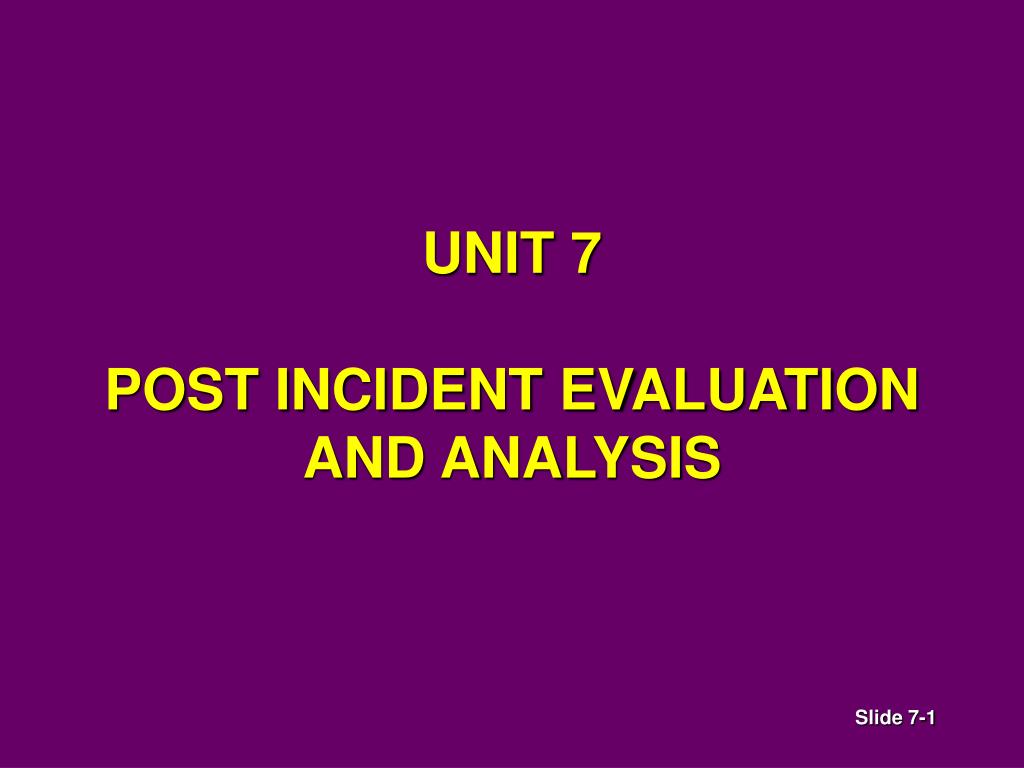 UNIT 7

POST INCIDENT EVALUATION AND ANALYSIS

Slide 7-1